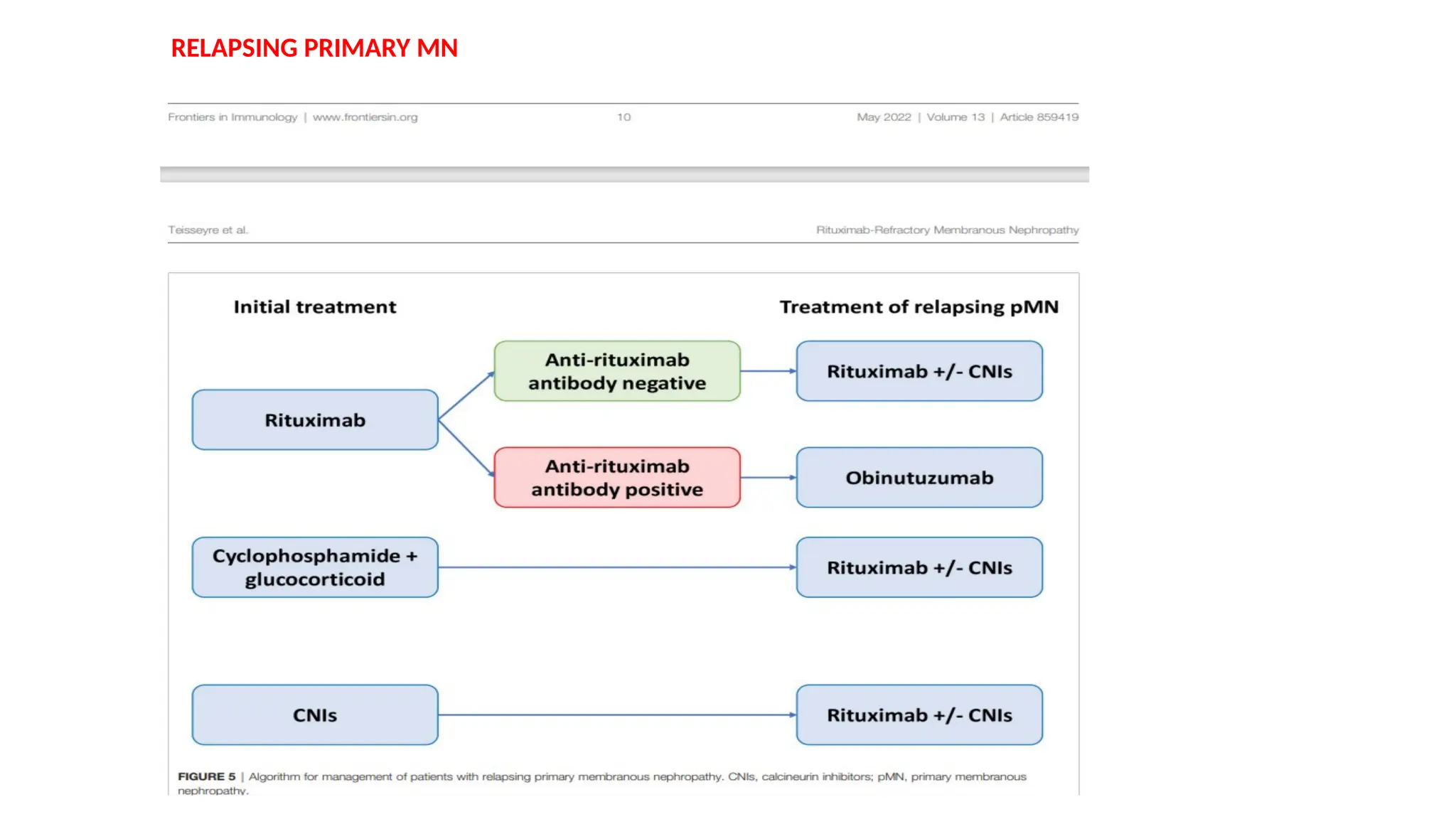 RELAPSING PRIMARY MN

Frontiers in Immunology | www.frontiersin.org 10 May 2022 | Volume 13 | Article 859419

Teisseyre et al. Rituximab-Refractory Membranous Nephropathy

Initial treatment

Treatment of relapsing pMN

Rituximab

Anti-rituximab antibody negative

Rituximab +/- CNIs

Anti-rituximab antibody positive

Obinutuzumab

Cyclophosphamide + glucocorticoid

Rituximab +/- CNIs

CNIs

Rituximab +/- CNIs

FIGURE 5 | Algorithm for management of patients with relapsing primary membranous nephropathy. CNIs, calcineurin inhibitors; pMN, primary membranous nephropathy.